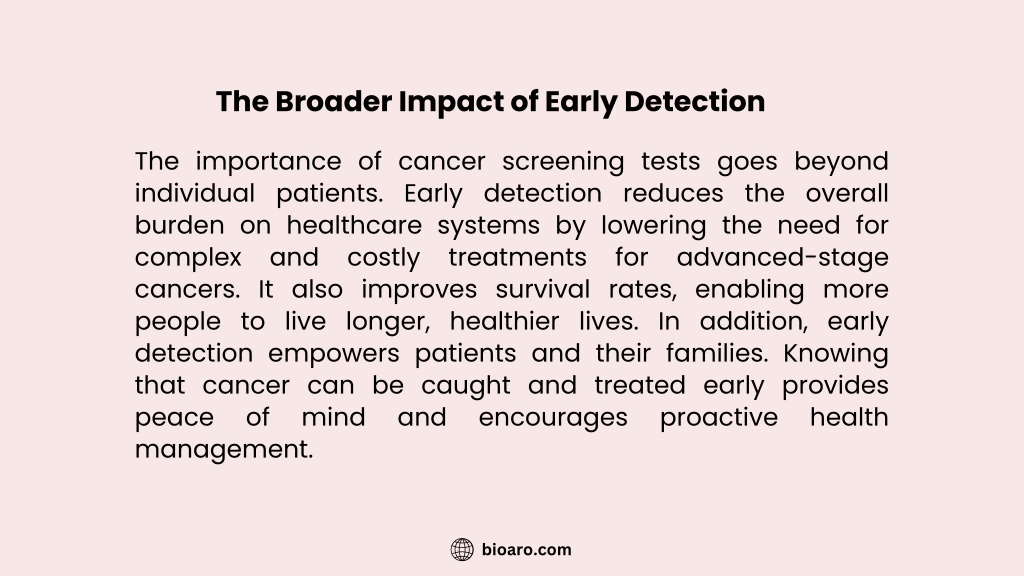 The Broader Impact of Early Detection

The importance of cancer screening tests goes beyond individual patients. Early detection reduces the overall burden on healthcare systems by lowering the need for complex and costly treatments for advanced-stage cancers. It also improves survival rates, enabling more people to live longer, healthier lives. In addition, early detection empowers patients and their families. Knowing that cancer can be caught and treated early provides peace of mind and encourages proactive health management.

bioaro.com